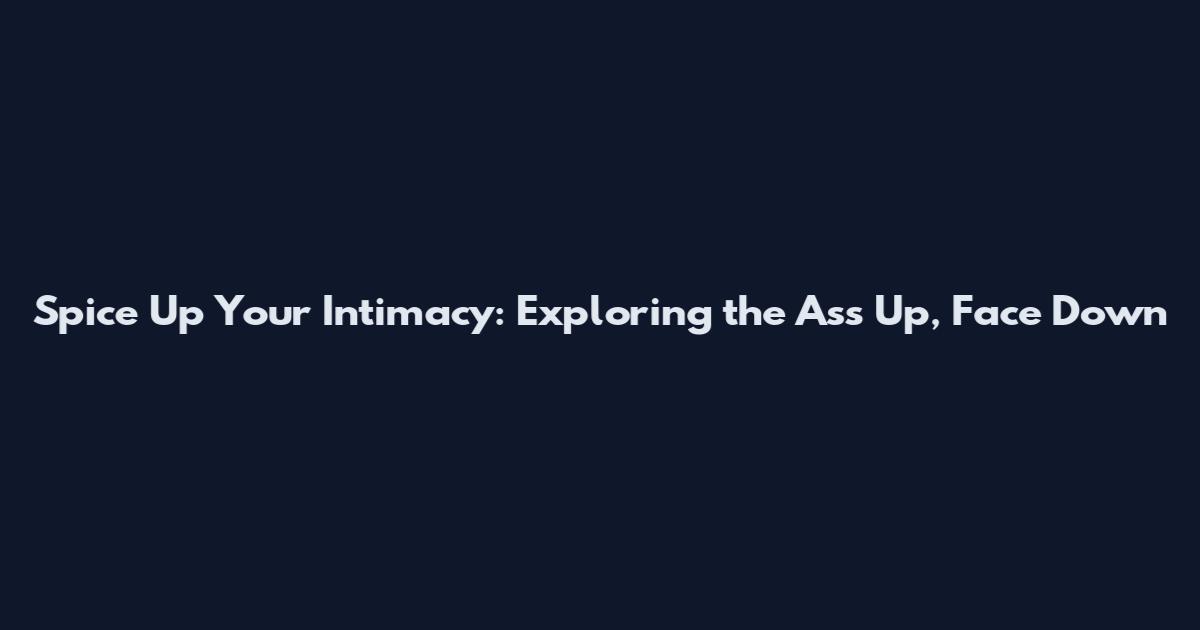 Spice Up Your Intimacy: Exploring the Ass Up, Face Down